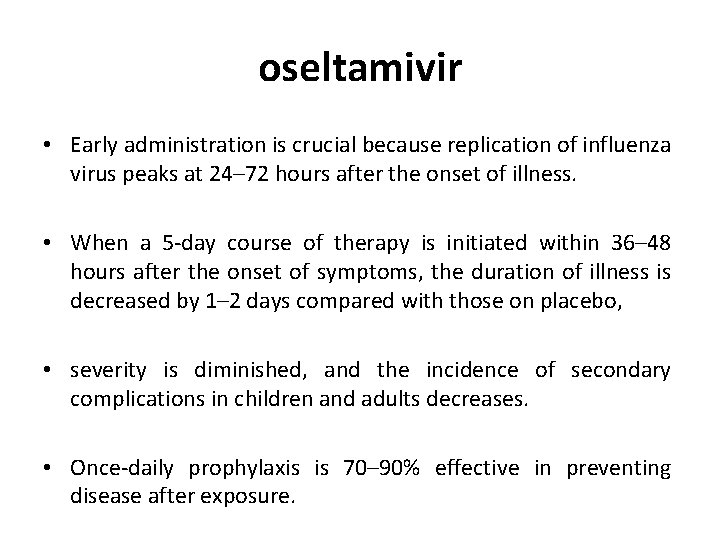 oseltamivir

• Early administration is crucial because replication of influenza virus peaks at 24–72 hours after the onset of illness.

• When a 5-day course of therapy is initiated within 36–48 hours after the onset of symptoms, the duration of illness is decreased by 1–2 days compared with those on placebo,

• severity is diminished, and the incidence of secondary complications in children and adults decreases.

• Once-daily prophylaxis is 70–90% effective in preventing disease after exposure.